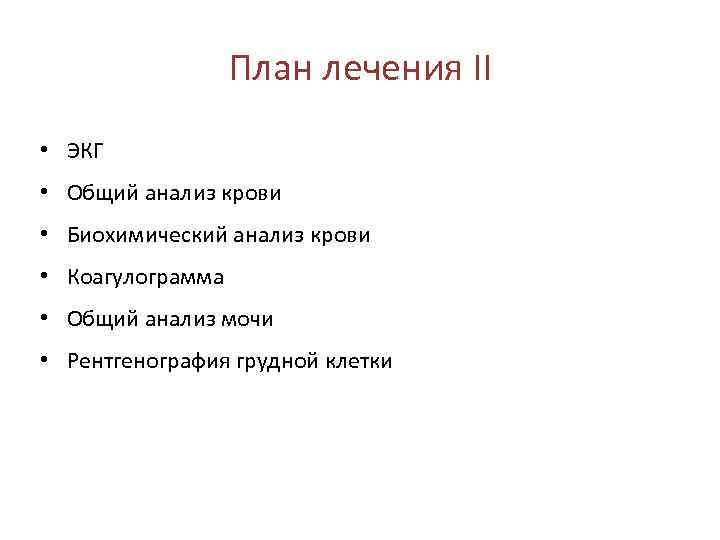 План лечения II

• ЭКГ
• Общий анализ крови
• Биохимический анализ крови
• Коагулограмма
• Общий анализ мочи
• Рентгенография грудной клетки